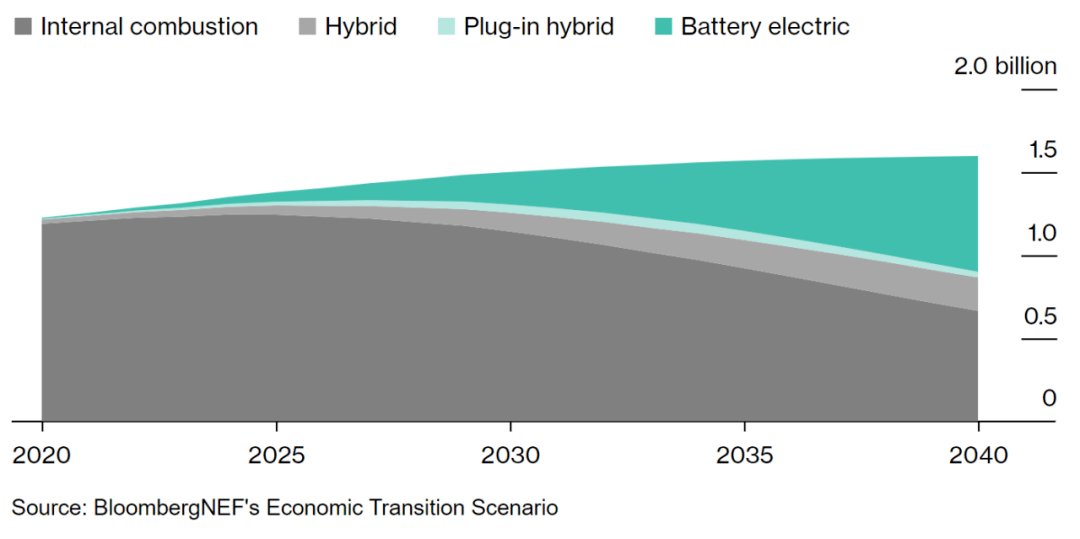 Internal combustion Hybrid Plug-in hybrid Battery electric

2.0 billion
1.5
1.0
0.5
0

2020 2025 2030 2035 2040

Source: BloombergNEF's Economic Transition Scenario